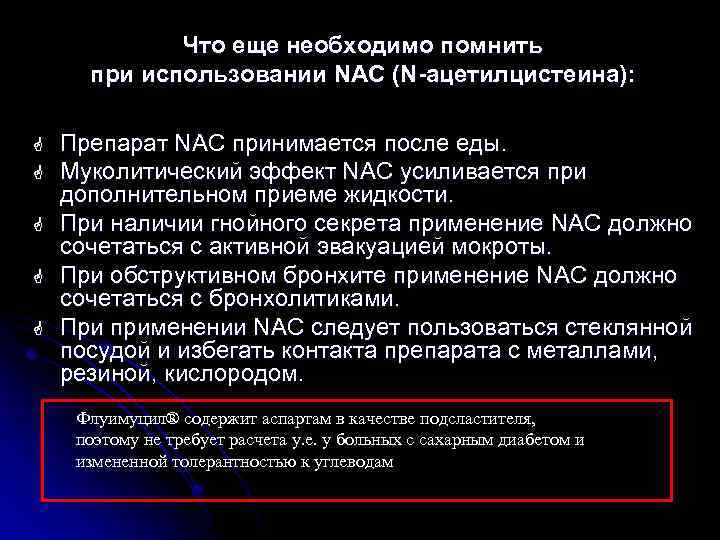 Что еще необходимо помнить при использовании NAC (N-ацетилцистеина):

Препарат NAC принимается после еды.

Муколитический эффект NAC усиливается при дополнительном приеме жидкости.

При наличии гнойного секрета применение NAC должно сочетаться с активной эвакуацией мокроты.

При обструктивном бронхите применение NAC должно сочетаться с бронхолитиками.

При применении NAC следует пользоваться стеклянной посудой и избегать контакта препарата с металлами, резиной, кислородом.

Флуимуцил® содержит аспартам в качестве подсластителя, поэтому не требует расчета у.е. у больных с сахарным диабетом и измененной толерантностью к углеводам